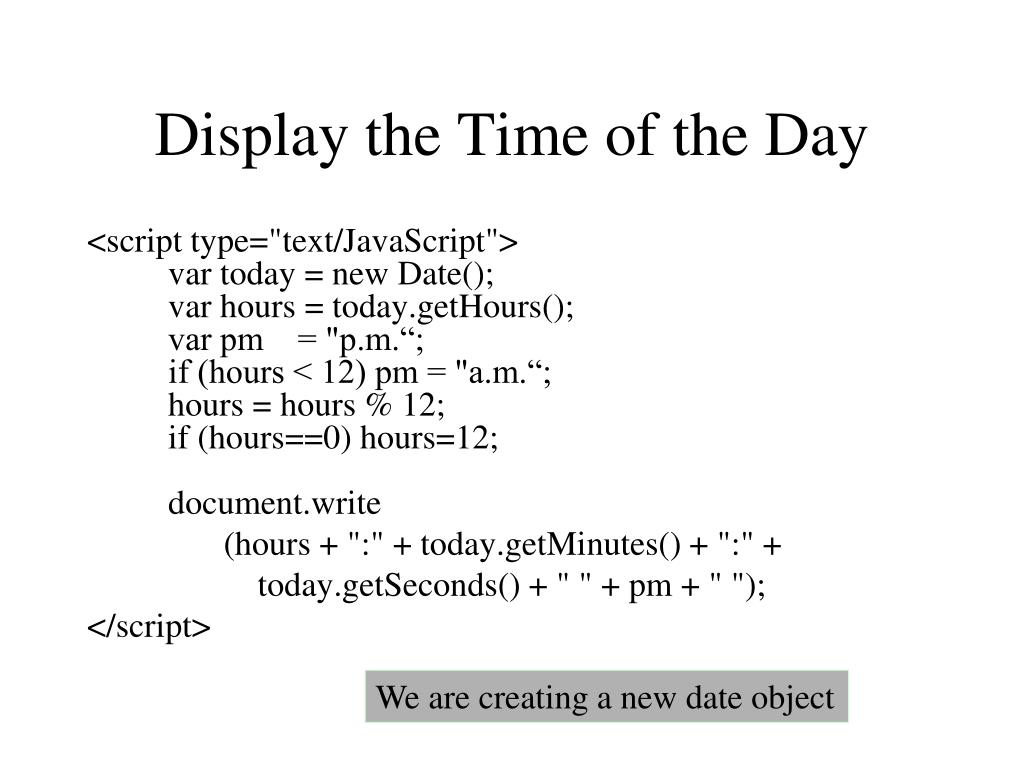 Display the Time of the Day

<script type="text/JavaScript">
var today = new Date();
var hours = today.getHours();
var pm = "p.m.“;
if (hours < 12) pm = "a.m.“;
hours = hours % 12;
if (hours==0) hours=12;

document.write
(hours + ":" + today.getMinutes() + ":" +
today.getSeconds() + " " + pm + " ");
</script>

We are creating a new date object